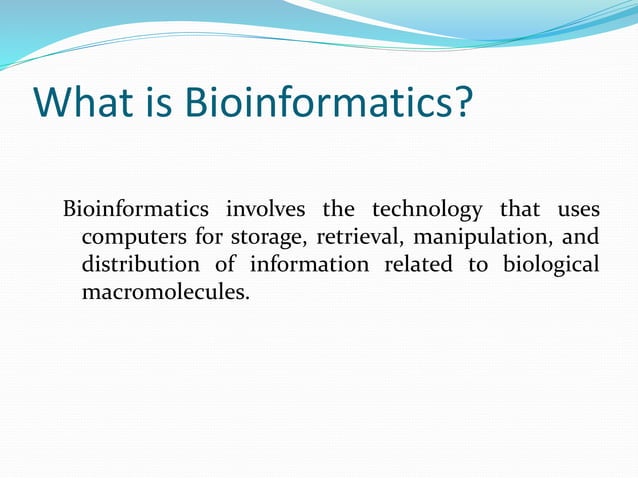 What is Bioinformatics?

Bioinformatics involves the technology that uses computers for storage, retrieval, manipulation, and distribution of information related to biological macromolecules.